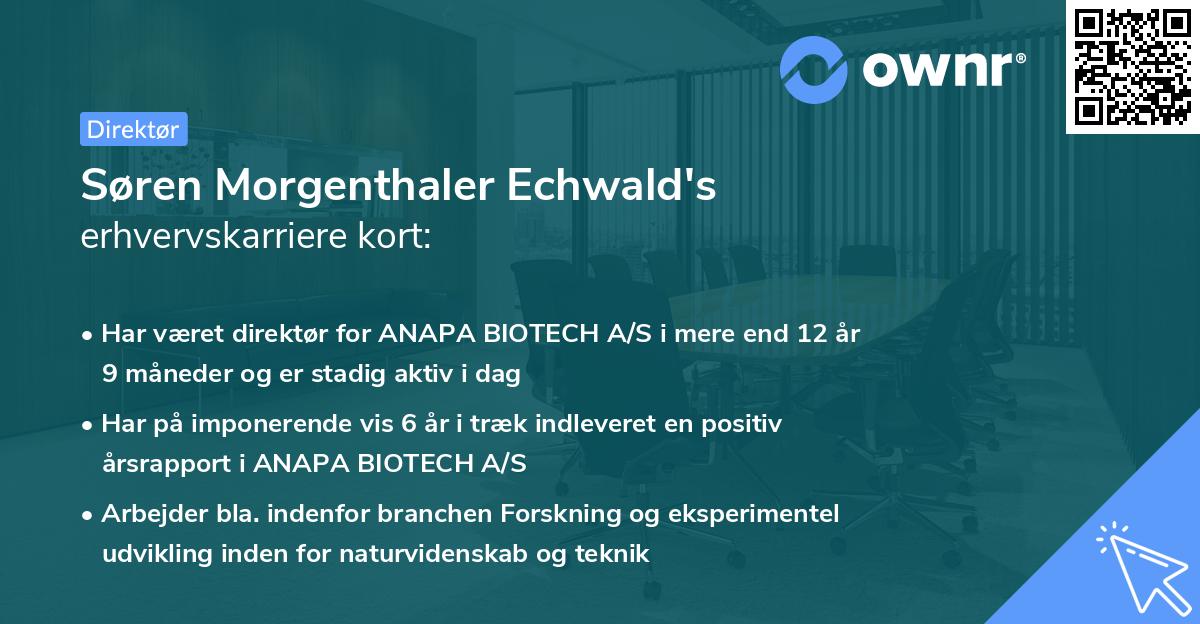 ownr®

Direktør

Søren Morgenthaler Echwald's erhvervskarriere kort:

• Har været direktør for ANAPA BIOTECH A/S i mere end 12 år 9 måneder og er stadig aktiv i dag

• Har på imponerende vis 6 år i træk indleveret en positiv årsrapport i ANAPA BIOTECH A/S

• Arbejder bla. indenfor branchen Forskning og eksperimentel udvikling inden for naturvidenskab og teknik